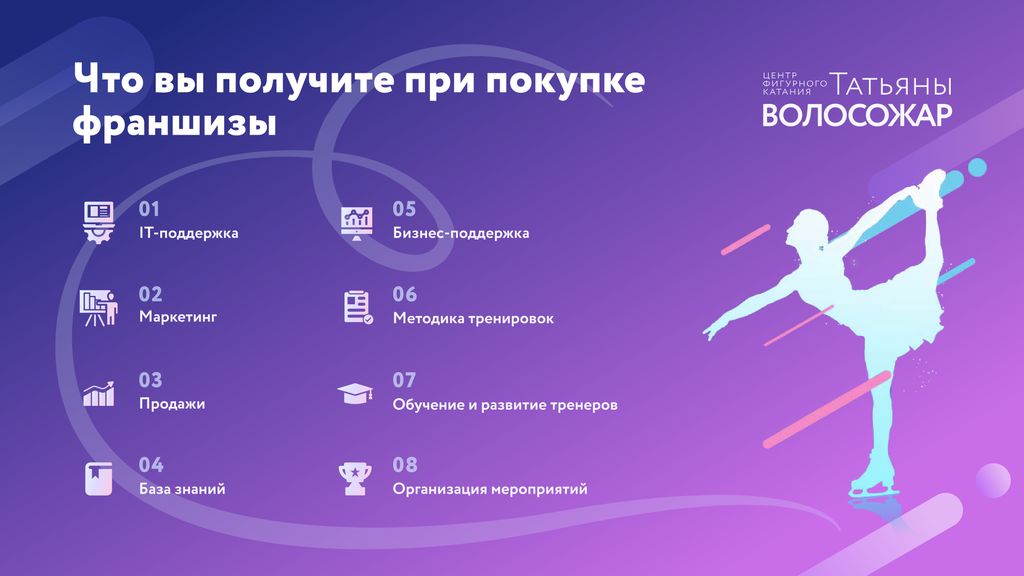 Что вы получите при покупке франшизы

ЦЕНТР ФИГУРНОГО КАТАНИЯ ТАТЬЯНЫ ВОЛОСОЖАР

01
IT-поддержка

02
Маркетинг

03
Продажи

04
База знаний

05
Бизнес-поддержка

06
Методика тренировок

07
Обучение и развитие тренеров

08
Организация мероприятий